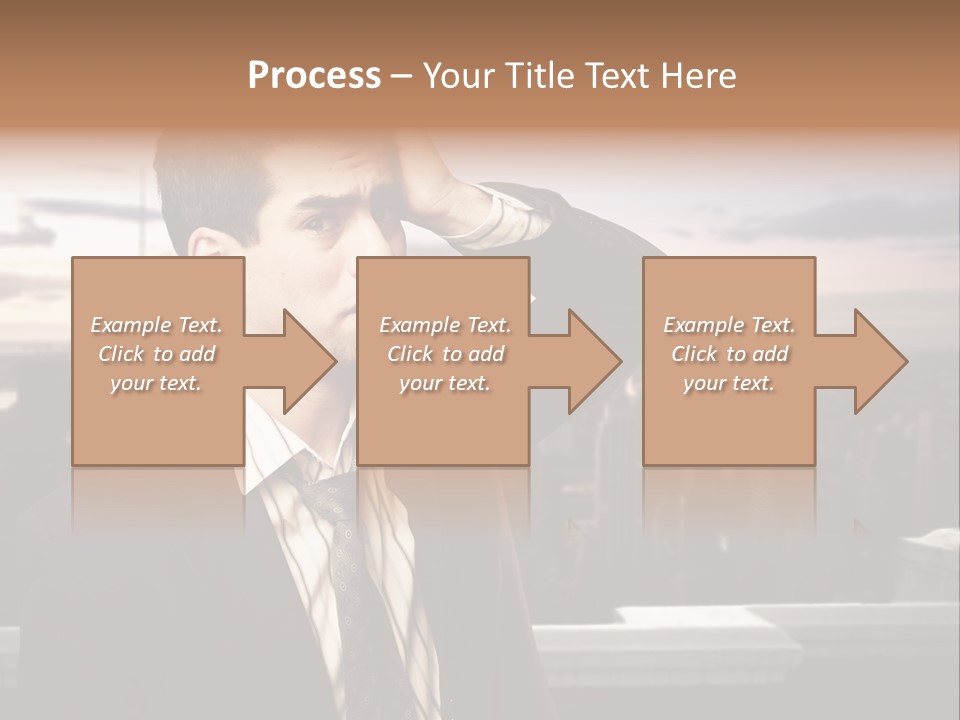 Process – Your Title Text Here

Example Text. Click to add your text.

Example Text. Click to add your text.

Example Text. Click to add your text.